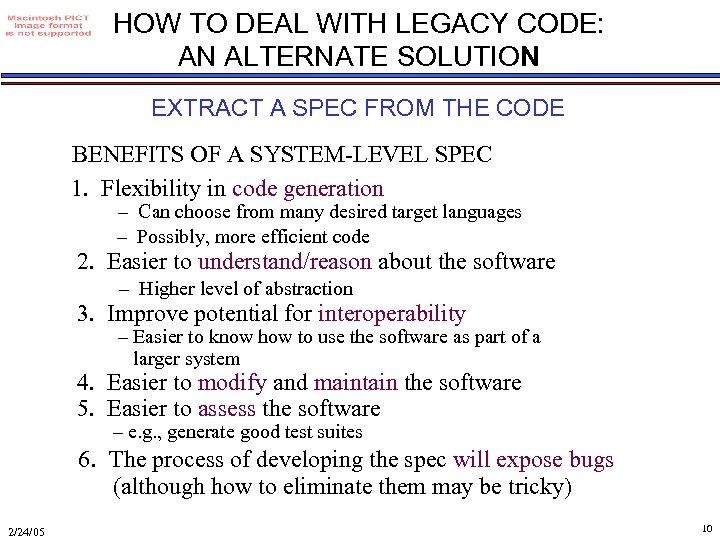 Macintosh PICT image format is not supported

HOW TO DEAL WITH LEGACY CODE: AN ALTERNATE SOLUTION

EXTRACT A SPEC FROM THE CODE

BENEFITS OF A SYSTEM-LEVEL SPEC

1. Flexibility in code generation
– Can choose from many desired target languages
– Possibly, more efficient code
2. Easier to understand/reason about the software
– Higher level of abstraction
3. Improve potential for interoperability
– Easier to know how to use the software as part of a larger system
4. Easier to modify and maintain the software
5. Easier to assess the software
– e.g., generate good test suites
6. The process of developing the spec will expose bugs (although how to eliminate them may be tricky)

2/24/05

10